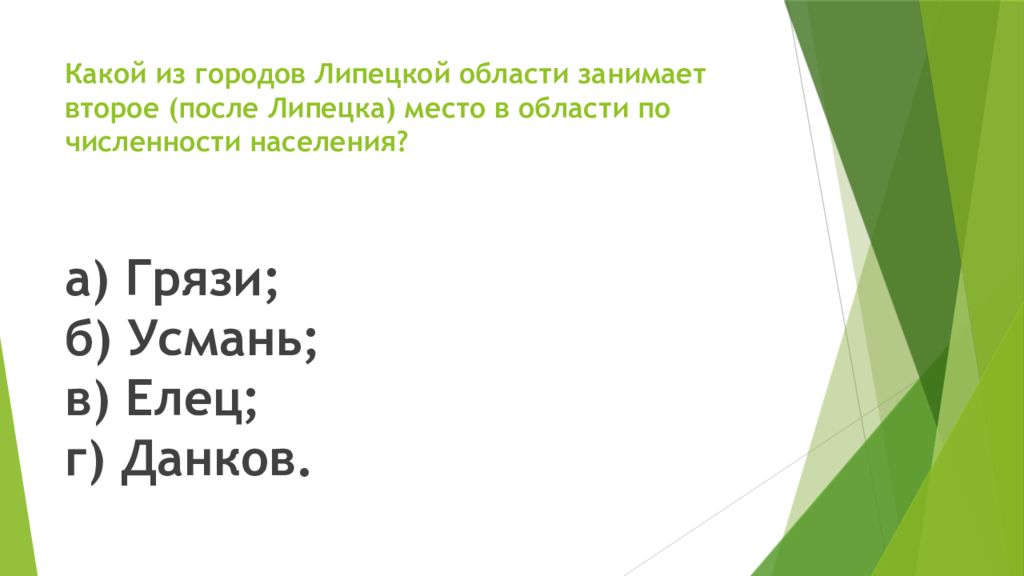 Какой из городов Липецкой области занимает второе (после Липецка) место в области по численности населения?

а) Грязи;
б) Усмань;
в) Елец;
г) Данков.